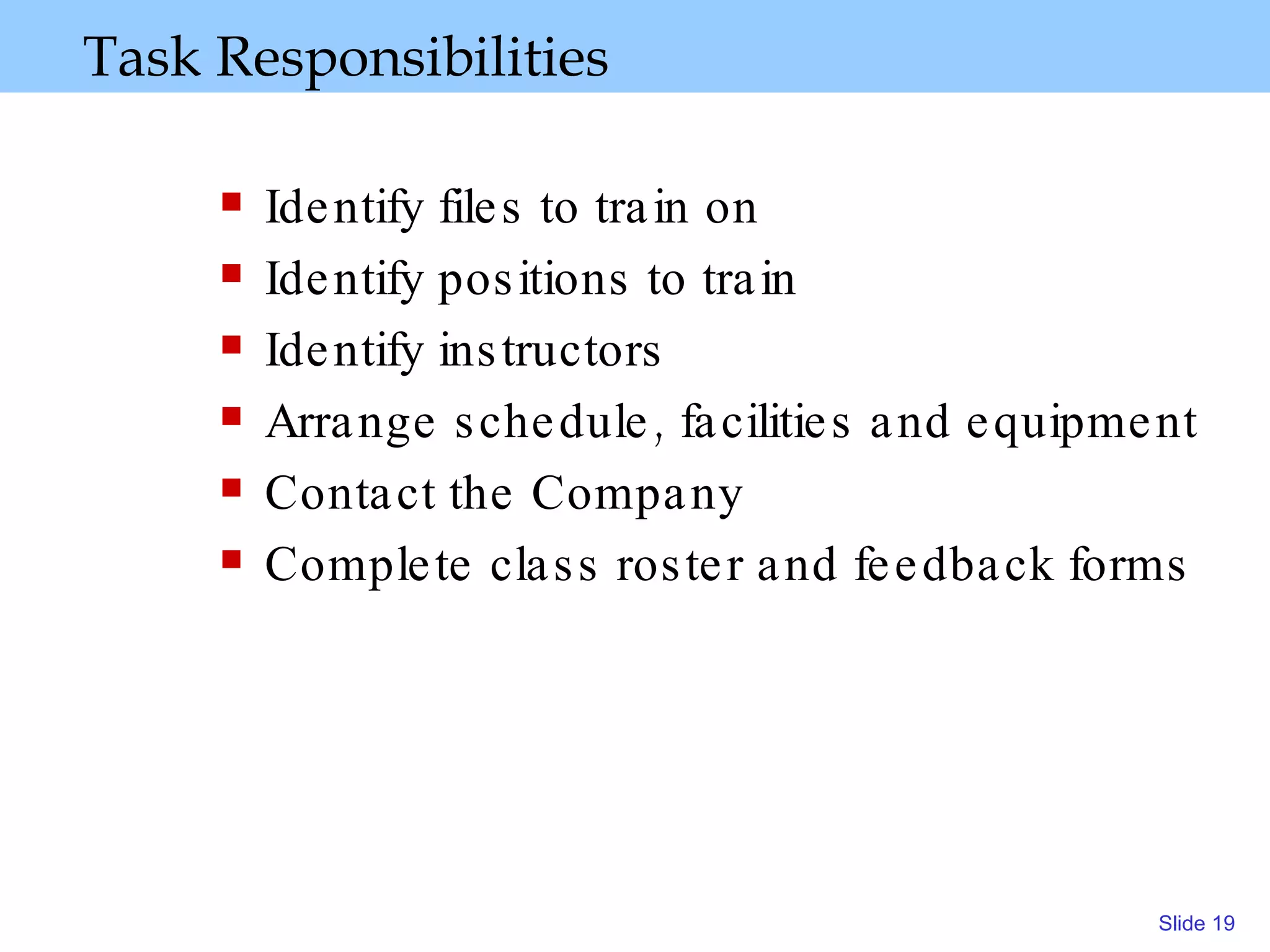 Task Responsibilities

- Identify files to train on
- Identify positions to train
- Identify instructors
- Arrange schedule, facilities and equipment
- Contact the Company
- Complete class roster and feedback forms

Slide 19